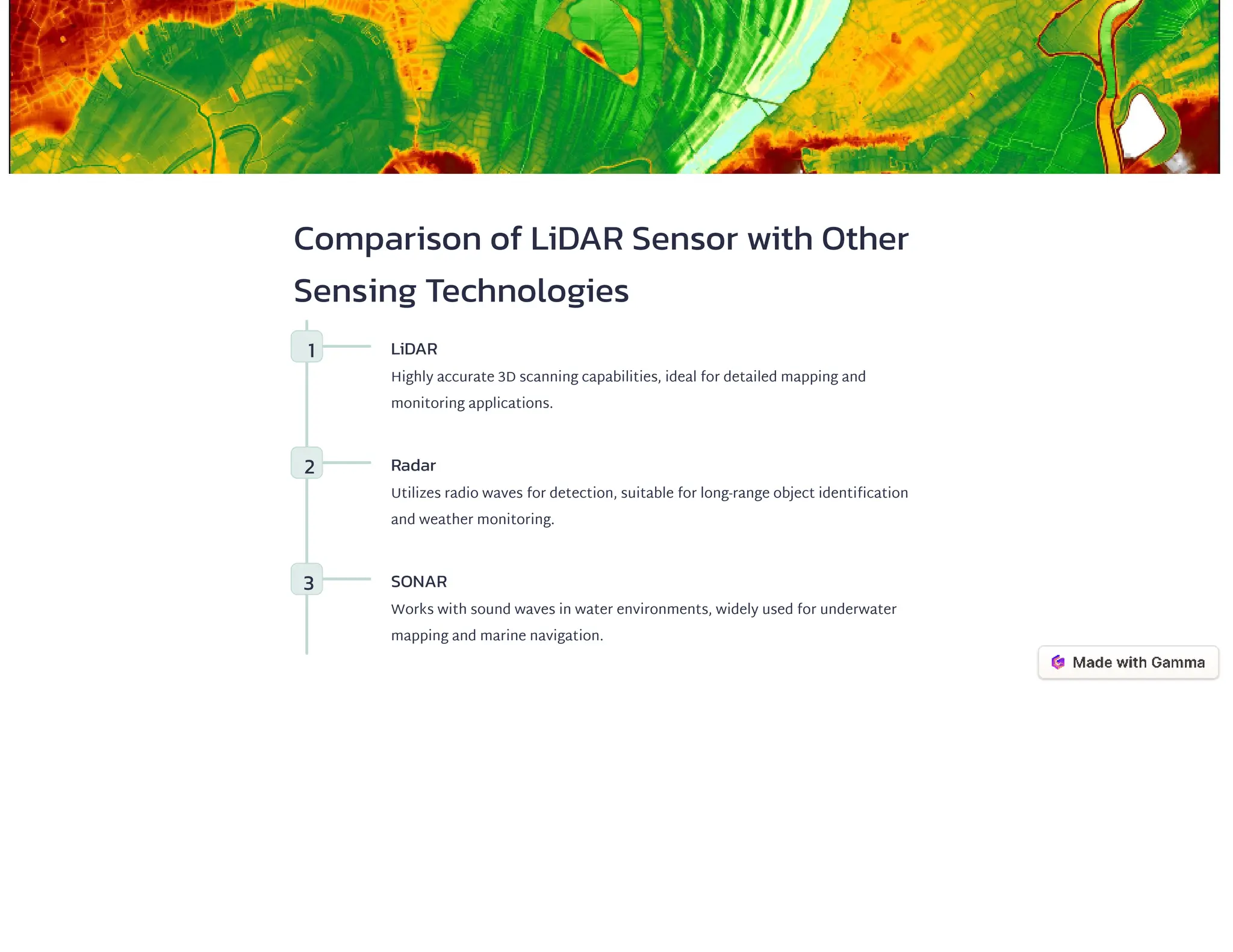 Comparison of LiDAR Sensor with Other Sensing Technologies

1

LiDAR

Highly accurate 3D scanning capabilities, ideal for detailed mapping and monitoring applications.

2

Radar

Utilizes radio waves for detection, suitable for long-range object identification and weather monitoring.

3

SONAR

Works with sound waves in water environments, widely used for underwater mapping and marine navigation.

Made with Gamma